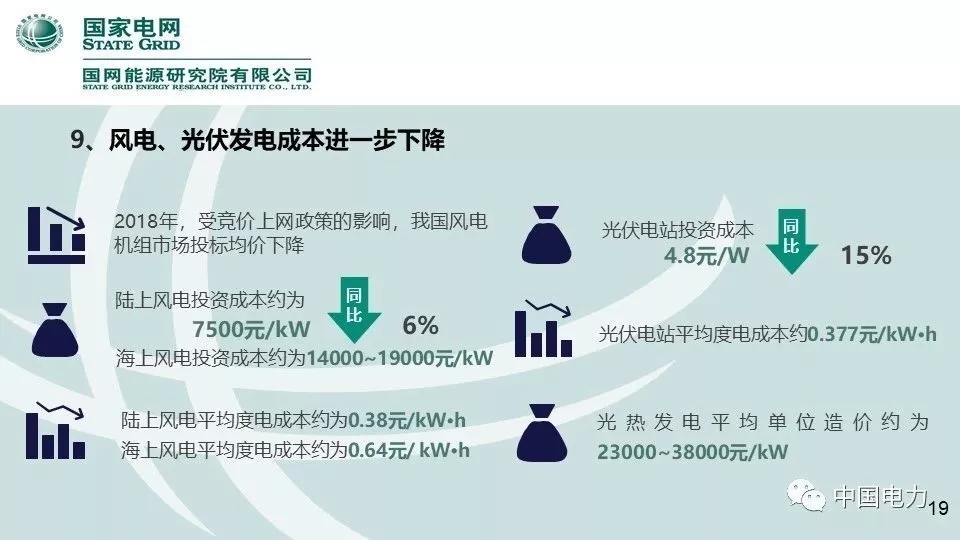 国家电网
STATE GRID
国网能源研究院有限公司
STATE GRID ENERGY RESEARCH INSTITUTE CO., LTD.

9、风电、光伏发电成本进一步下降

2018年，受竞价上网政策的影响，我国风电机组市场投标均价下降

陆上风电投资成本约为 7500元/kW 同比 6%
海上风电投资成本约为14000~19000元/kW

陆上风电平均度电成本约为0.38元/kW•h
海上风电平均度电成本约为0.64元/ kW•h

光伏电站投资成本 4.8元/W 同比 15%

光伏电站平均度电成本约0.377元/kW•h

光热发电平均单位造价约为 23000~38000元/kW

中国电力

19